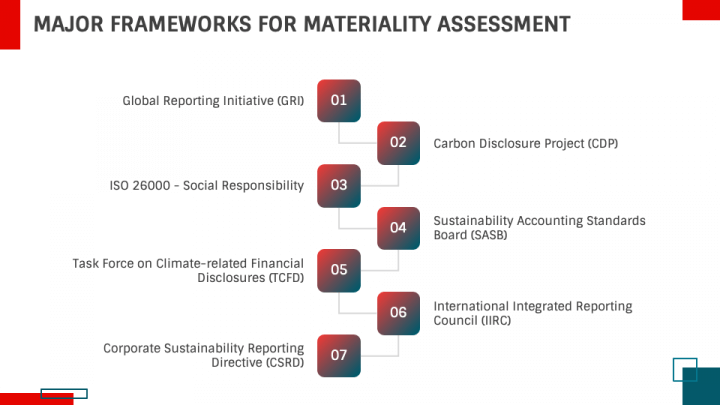 MAJOR FRAMEWORKS FOR MATERIALITY ASSESSMENT

Global Reporting Initiative (GRI) 01

02 Carbon Disclosure Project (CDP)

ISO 26000 - Social Responsibility 03

04 Sustainability Accounting Standards Board (SASB)

Task Force on Climate-related Financial Disclosures (TCFD) 05

06 International Integrated Reporting Council (IIRC)

Corporate Sustainability Reporting Directive (CSRD) 07